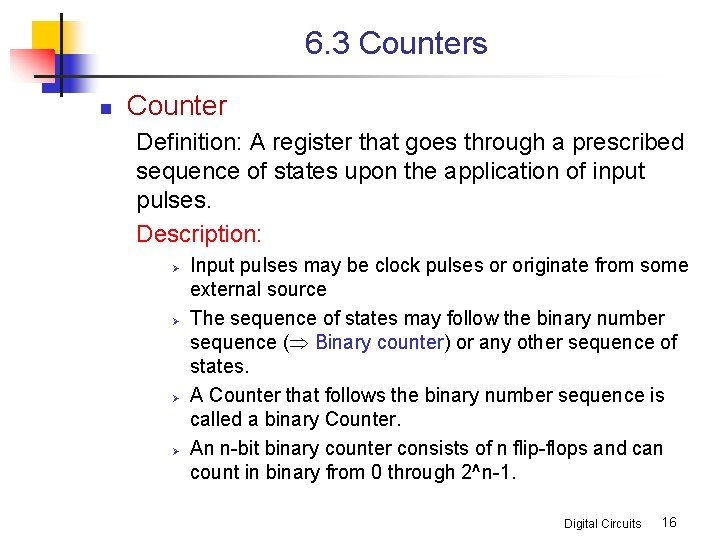 6.3 Counters

Counter

Definition: A register that goes through a prescribed sequence of states upon the application of input pulses.

Description:

Input pulses may be clock pulses or originate from some external source

The sequence of states may follow the binary number sequence ($\Rightarrow$ Binary counter) or any other sequence of states.

A Counter that follows the binary number sequence is called a binary Counter.

An n-bit binary counter consists of n flip-flops and can count in binary from 0 through 2^n-1.

Digital Circuits 16